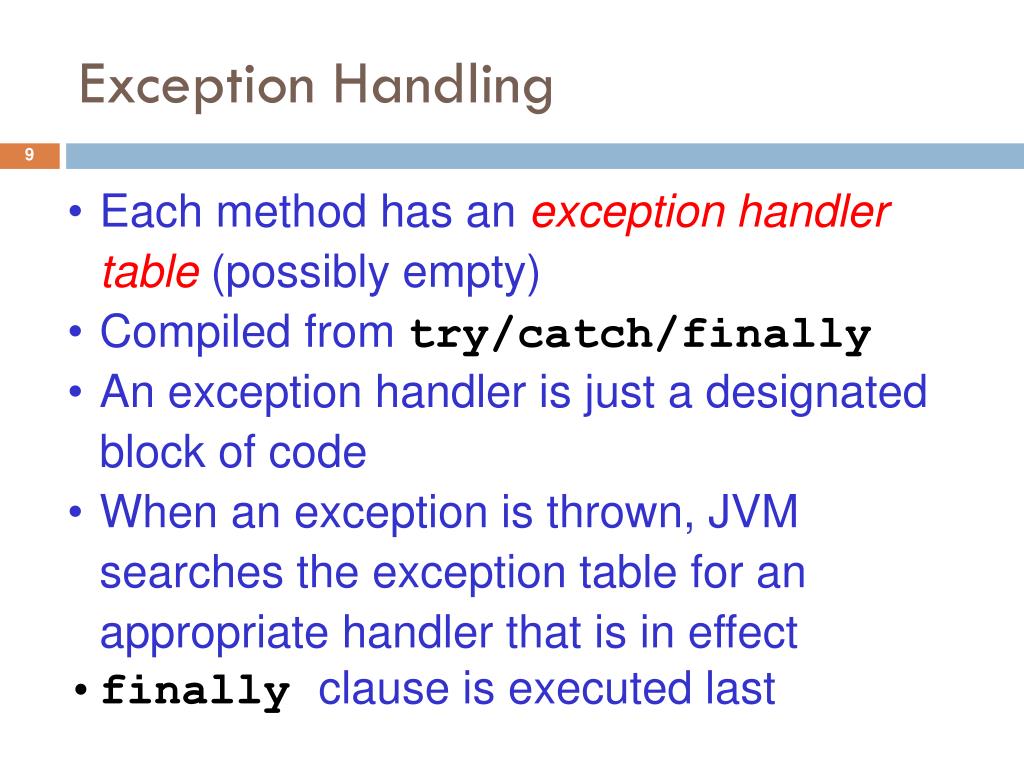 Exception Handling

9

• Each method has an exception handler table (possibly empty)
• Compiled from try/catch/finally
• An exception handler is just a designated block of code
• When an exception is thrown, JVM searches the exception table for an appropriate handler that is in effect
• finally clause is executed last